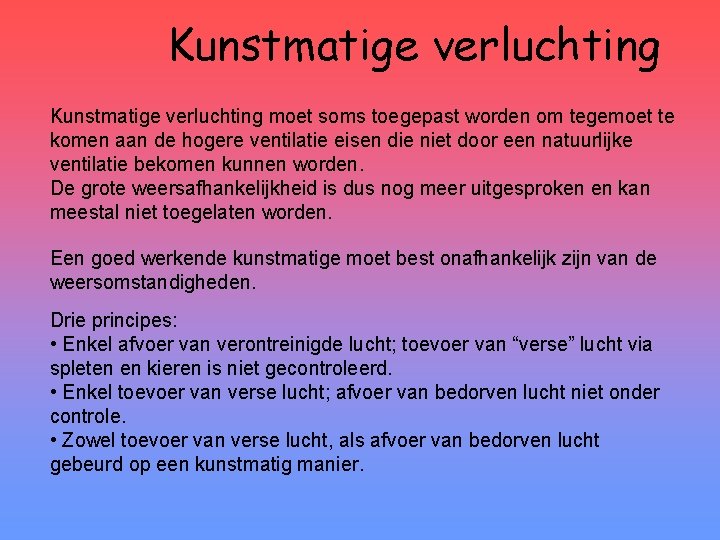 Kunstmatige verluchting

Kunstmatige verluchting moet soms toegepast worden om tegemoet te komen aan de hogere ventilatie eisen die niet door een natuurlijke ventilatie bekomen kunnen worden.
De grote weersafhankelijkheid is dus nog meer uitgesproken en kan meestal niet toegelaten worden.

Een goed werkende kunstmatige moet best onafhankelijk zijn van de weersomstandigheden.

Drie principes:
• Enkel afvoer van verontreinigde lucht; toevoer van “verse” lucht via spleten en kieren is niet gecontroleerd.
• Enkel toevoer van verse lucht; afvoer van bedorven lucht niet onder controle.
• Zowel toevoer van verse lucht, als afvoer van bedorven lucht gebeurd op een kunstmatig manier.